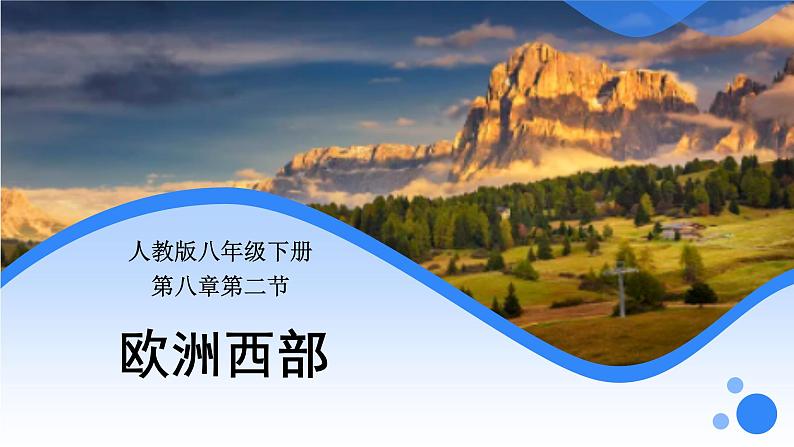 人教版八年级下册
第八章第二节

欧洲西部